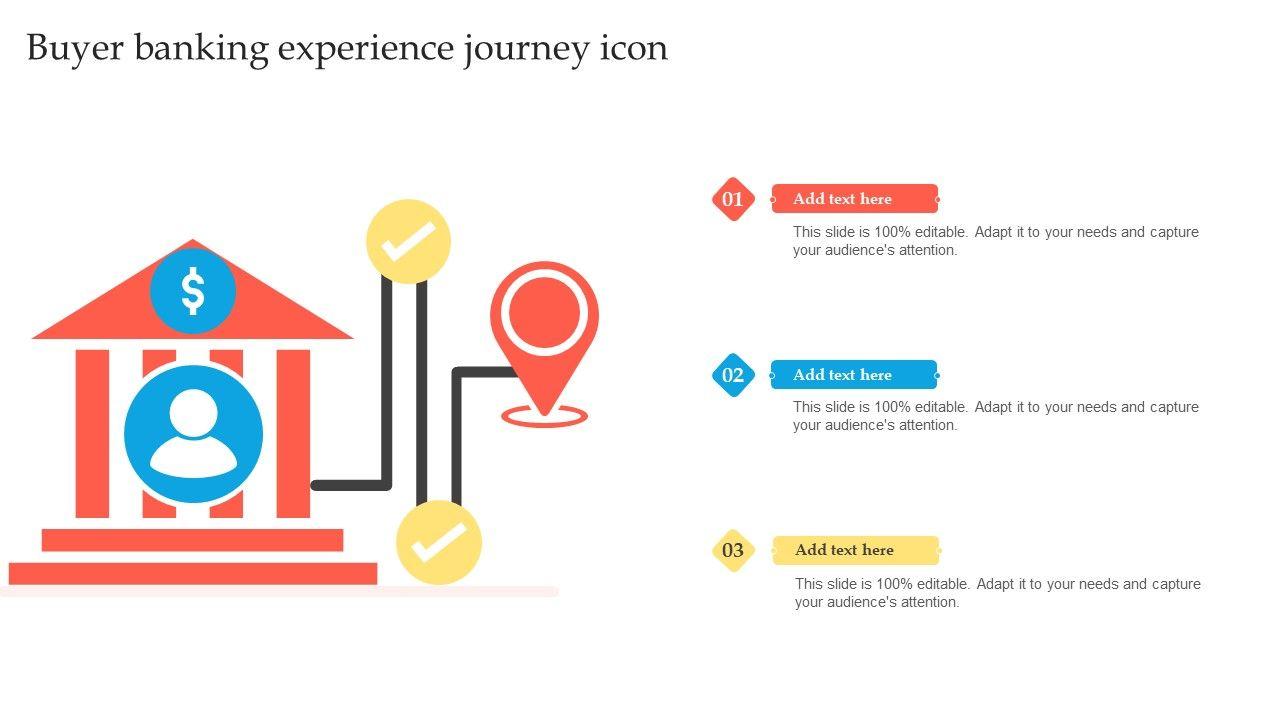 Buyer banking experience journey icon

$

01
Add text here
This slide is 100% editable. Adapt it to your needs and capture your audience's attention.

02
Add text here
This slide is 100% editable. Adapt it to your needs and capture your audience's attention.

03
Add text here
This slide is 100% editable. Adapt it to your needs and capture your audience's attention.